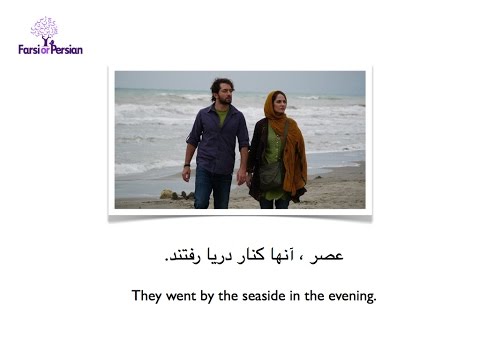 FarsiorPersian

عصر ، آنها کنار دریا رفتند.

They went by the seaside in the evening.